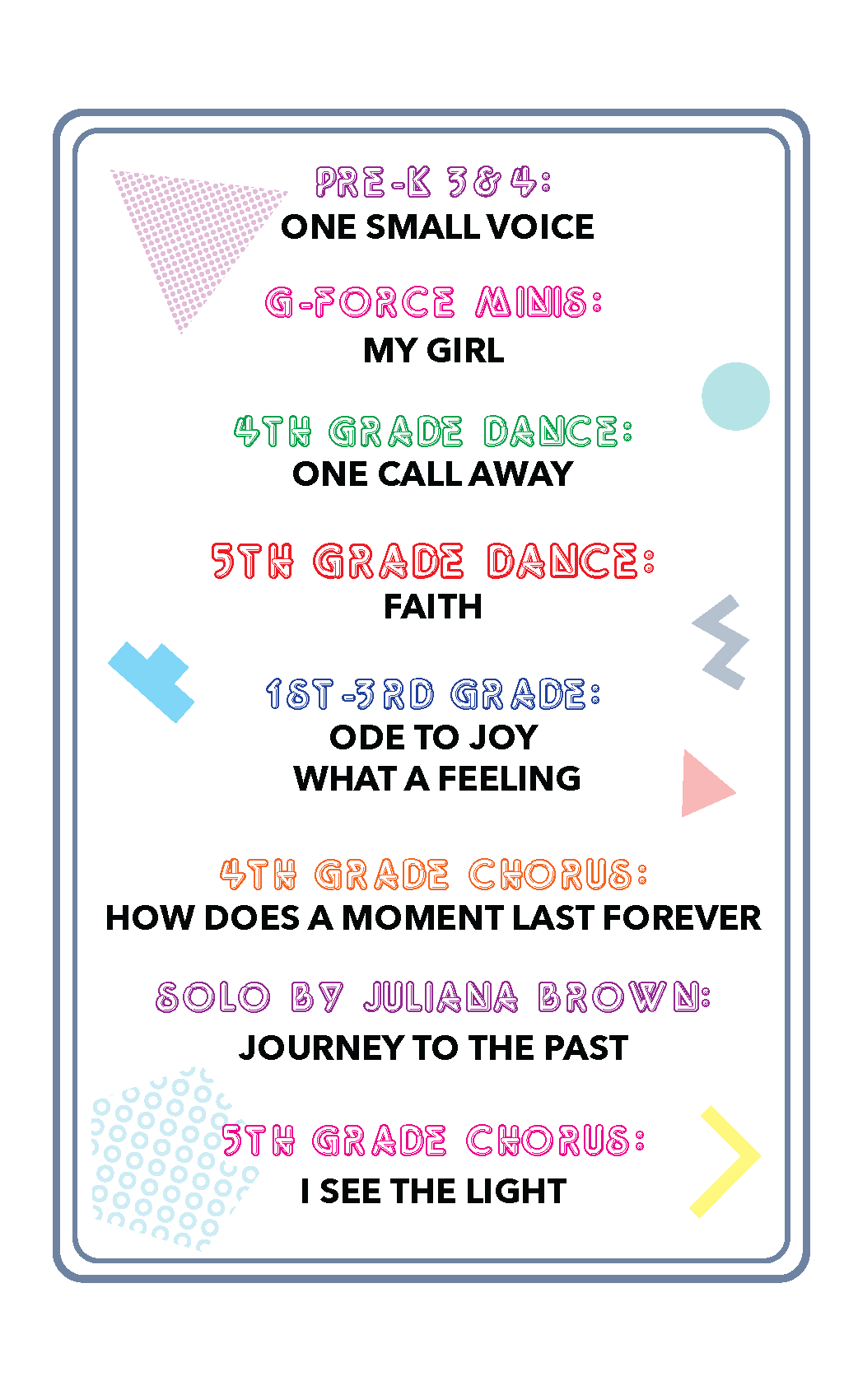 PRE-K 3 & 4:
ONE SMALL VOICE

G-FORCE MINIS:
MY GIRL

4TH GRADE DANCE:
ONE CALL AWAY

5TH GRADE DANCE:
FAITH

1ST-3RD GRADE:
ODE TO JOY
WHAT A FEELING

4TH GRADE CHORUS:
HOW DOES A MOMENT LAST FOREVER

SOLO BY JULIANA BROWN:
JOURNEY TO THE PAST

5TH GRADE CHORUS:
I SEE THE LIGHT